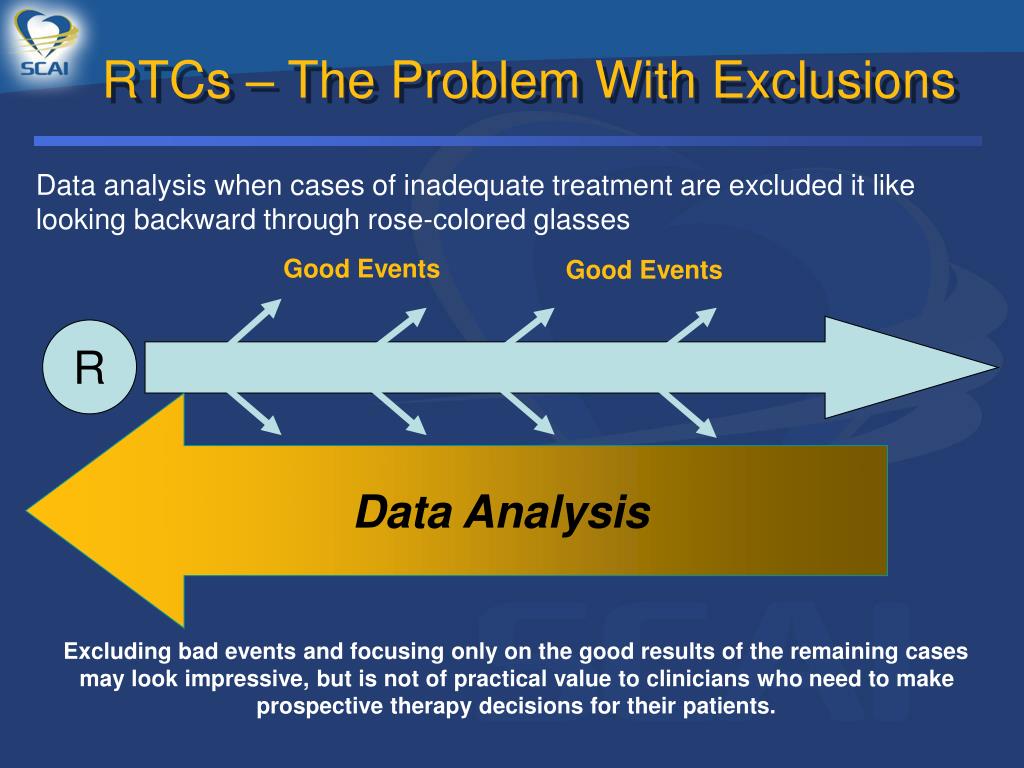 SCAI

RTCs – The Problem With Exclusions

Data analysis when cases of inadequate treatment are excluded it like looking backward through rose-colored glasses

Good Events

Good Events

R

Data Analysis

Excluding bad events and focusing only on the good results of the remaining cases may look impressive, but is not of practical value to clinicians who need to make prospective therapy decisions for their patients.